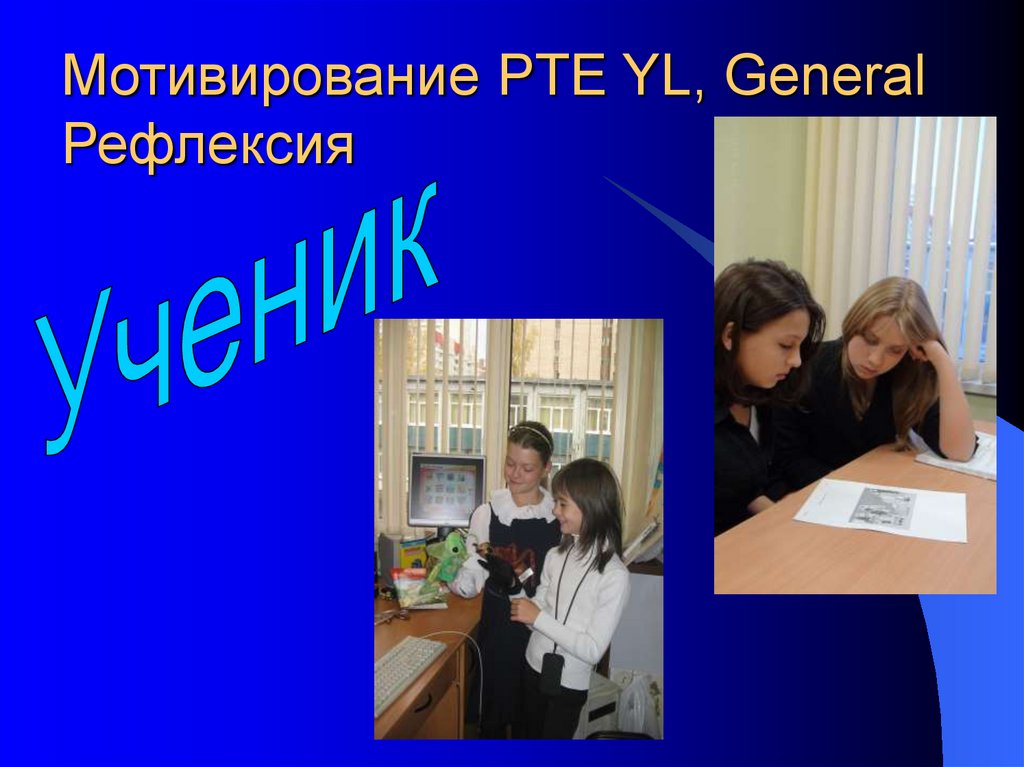 Мотивирование PTE YL, General
Рефлексия

Ученик